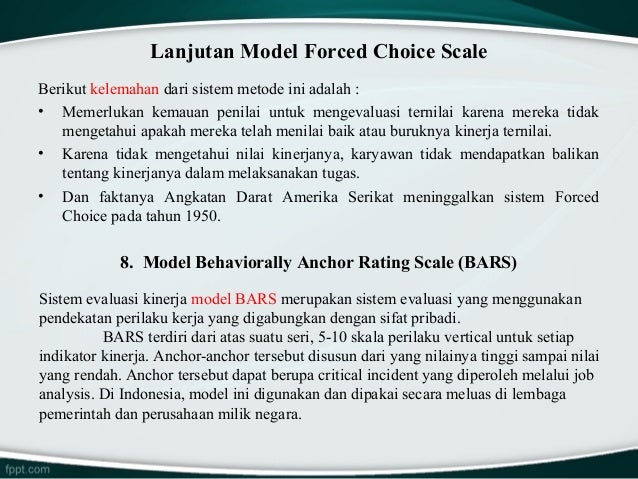 Lanjutan Model Forced Choice Scale

Berikut kelemahan dari sistem metode ini adalah :

• Memerlukan kemauan penilai untuk mengevaluasi ternilai karena mereka tidak mengetahui apakah mereka telah menilai baik atau buruknya kinerja ternilai.

• Karena tidak mengetahui nilai kinerjanya, karyawan tidak mendapatkan balikan tentang kinerjanya dalam melaksanakan tugas.

• Dan faktanya Angkatan Darat Amerika Serikat meninggalkan sistem Forced Choice pada tahun 1950.

8. Model Behaviorally Anchor Rating Scale (BARS)

Sistem evaluasi kinerja model BARS merupakan sistem evaluasi yang menggunakan pendekatan perilaku kerja yang digabungkan dengan sifat pribadi.

BARS terdiri dari atas suatu seri, 5-10 skala perilaku vertical untuk setiap indikator kinerja. Anchor-anchor tersebut disusun dari yang nilainya tinggi sampai nilai yang rendah. Anchor tersebut dapat berupa critical incident yang diperoleh melalui job analysis. Di Indonesia, model ini digunakan dan dipakai secara meluas di lembaga pemerintah dan perusahaan milik negara.

fppt.com